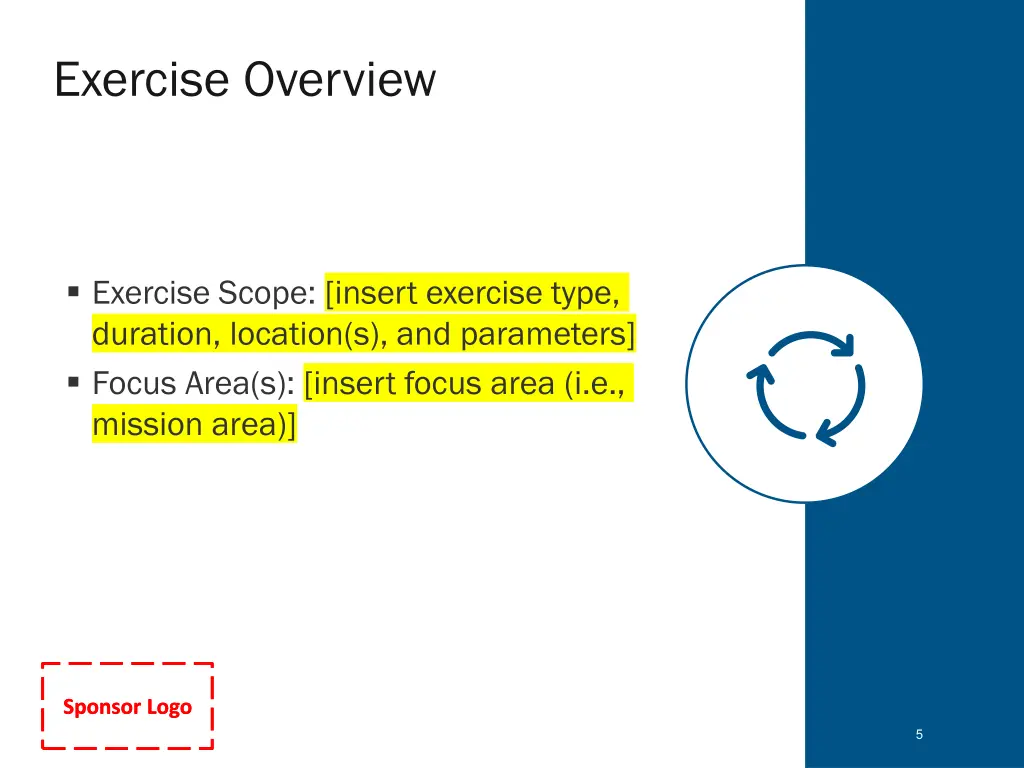 Exercise Overview

▪ Exercise Scope: [insert exercise type, duration, location(s), and parameters]
▪ Focus Area(s): [insert focus area (i.e., mission area)]

Sponsor Logo

5